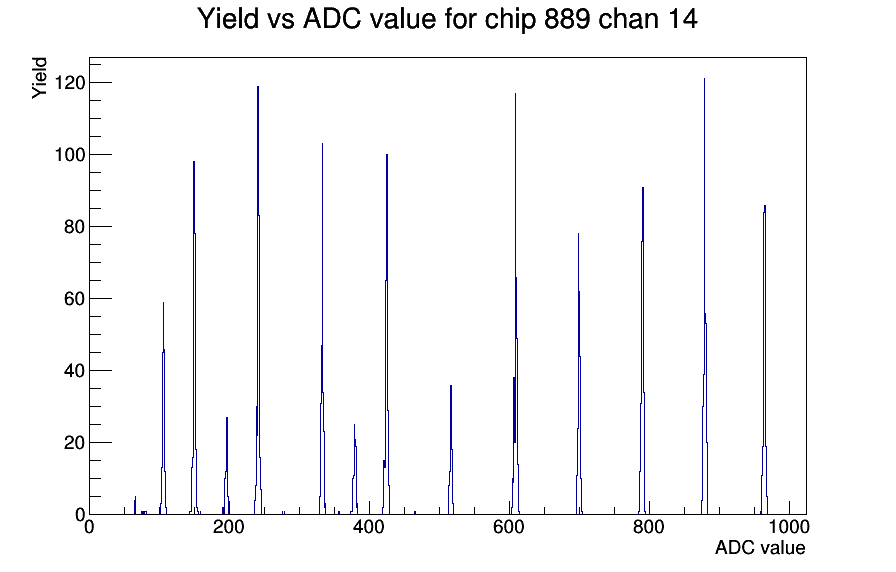 Yield vs ADC value for chip 889 chan 14

Yield

120
100
80
60
40
20
0

0
200
400
600
800
1000

ADC value